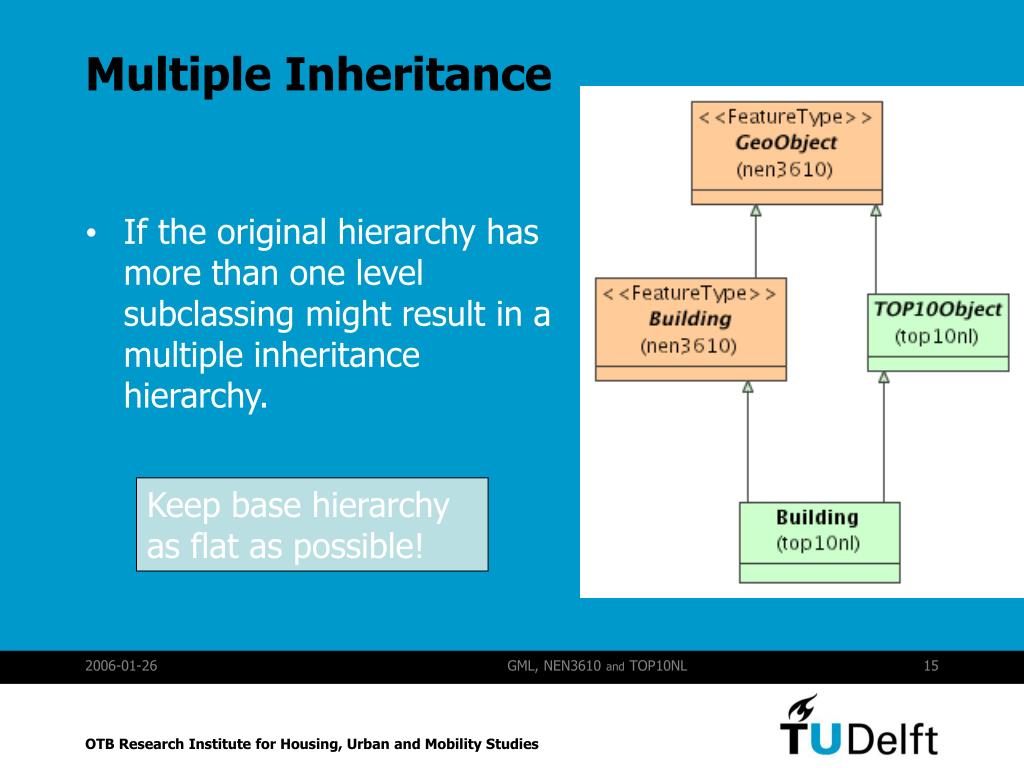 Multiple Inheritance

• If the original hierarchy has more than one level subclassing might result in a multiple inheritance hierarchy.

Keep base hierarchy as flat as possible!

<<FeatureType>>
GeoObject
(nen3610)

<<FeatureType>>
Building
(nen3610)

TOP10Object
(top10nl)

Building
(top10nl)

2006-01-26

GML, NEN3610 and TOP10NL

15

OTB Research Institute for Housing, Urban and Mobility Studies

TUDelft